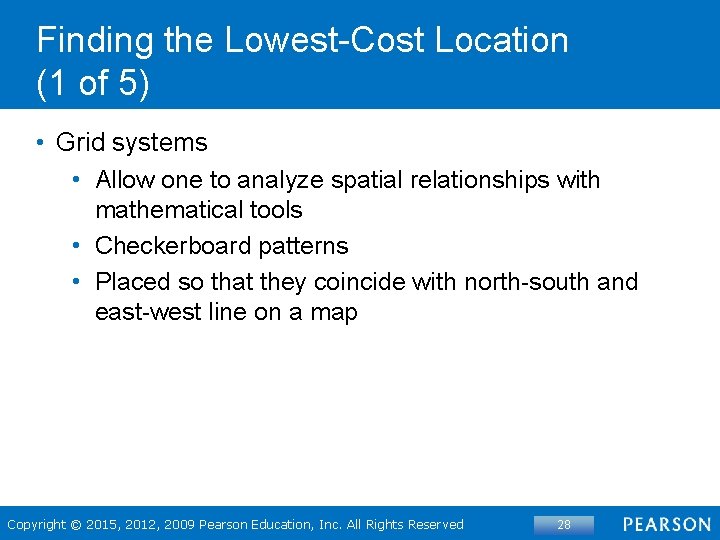 Finding the Lowest-Cost Location (1 of 5)

• Grid systems
  • Allow one to analyze spatial relationships with mathematical tools
  • Checkerboard patterns
  • Placed so that they coincide with north-south and east-west line on a map

Copyright © 2015, 2012, 2009 Pearson Education, Inc. All Rights Reserved

28

PEARSON